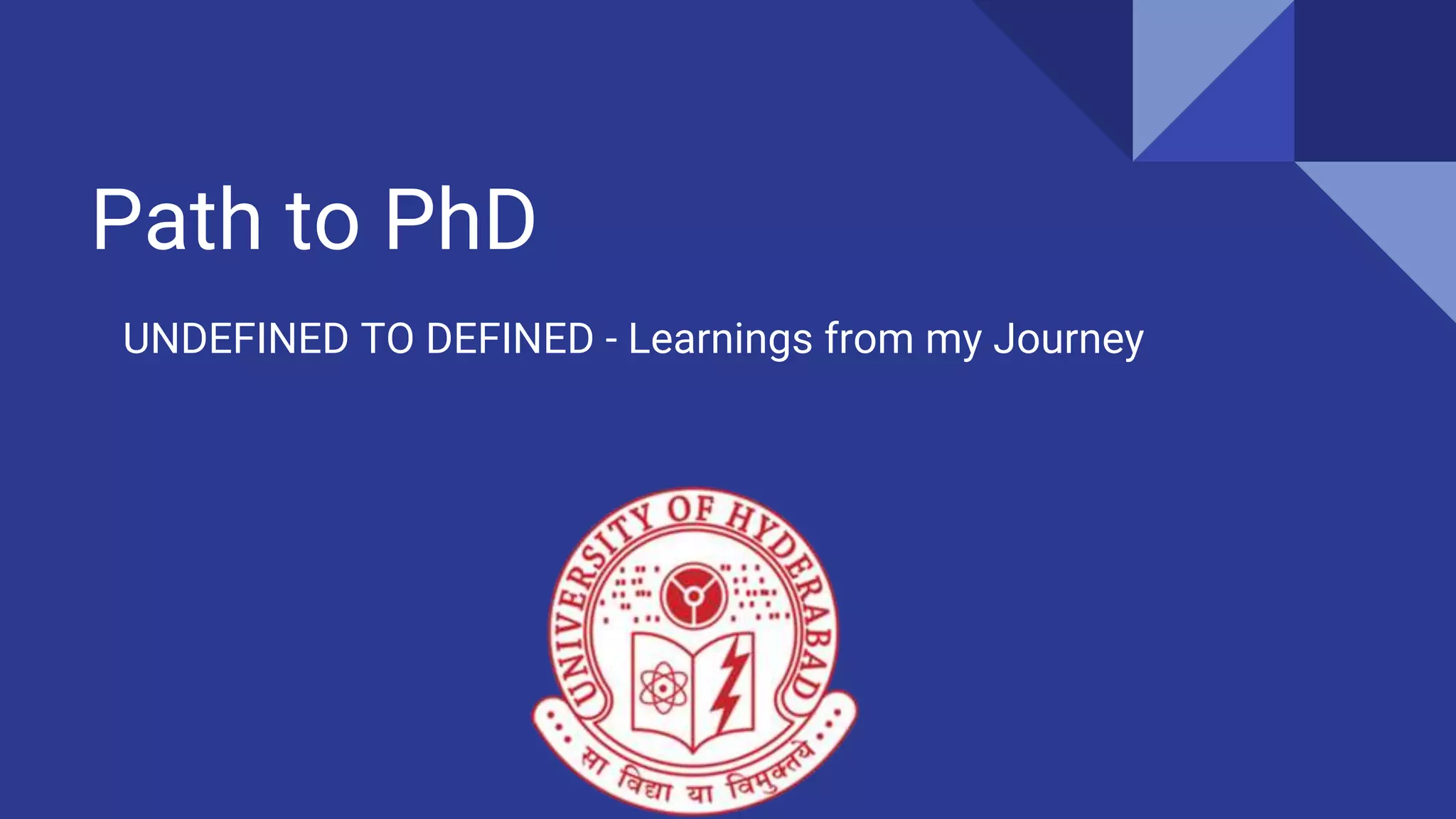 Path to PhD

UNDEFINED TO DEFINED - Learnings from my Journey

UNIVERSITY OF HYDERABAD

सा विद्या या विमुक्तये